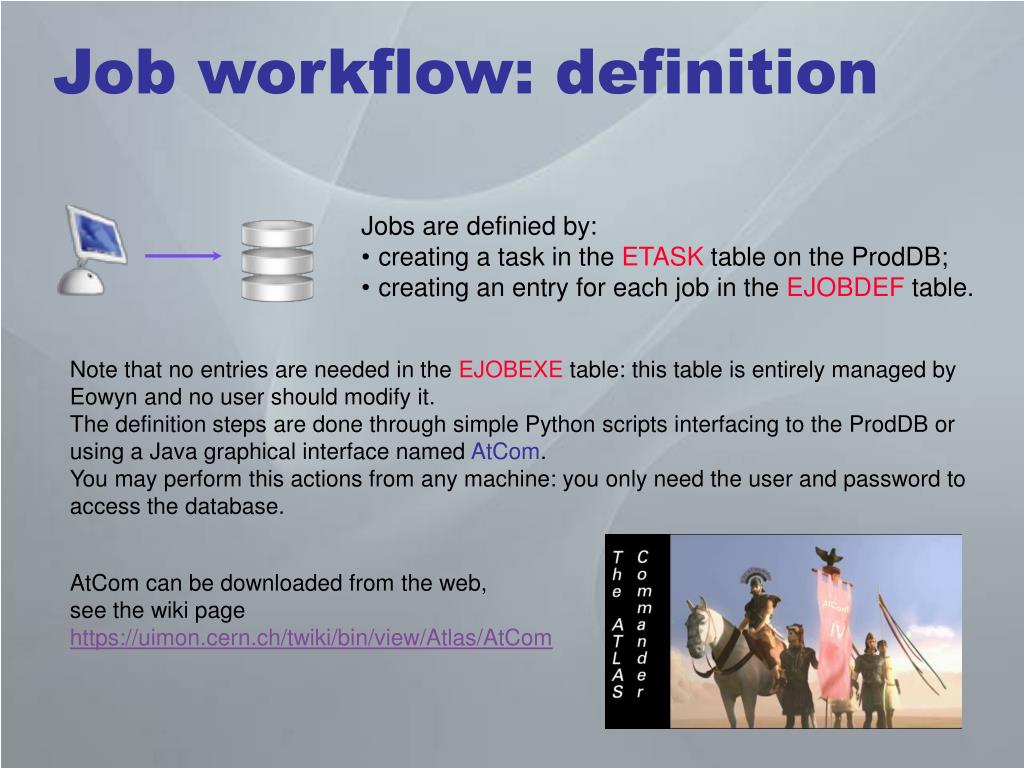 Job workflow: definition

Jobs are definied by:
• creating a task in the ETASK table on the ProdDB;
• creating an entry for each job in the EJOBDEF table.

Note that no entries are needed in the EJOBEXE table: this table is entirely managed by Eowyn and no user should modify it.
The definition steps are done through simple Python scripts interfacing to the ProdDB or using a Java graphical interface named AtCom.
You may perform this actions from any machine: you only need the user and password to access the database.

AtCom can be downloaded from the web, see the wiki page https://uimon.cern.ch/twiki/bin/view/Atlas/AtCom

The ATLAS Commander

AtCom IV